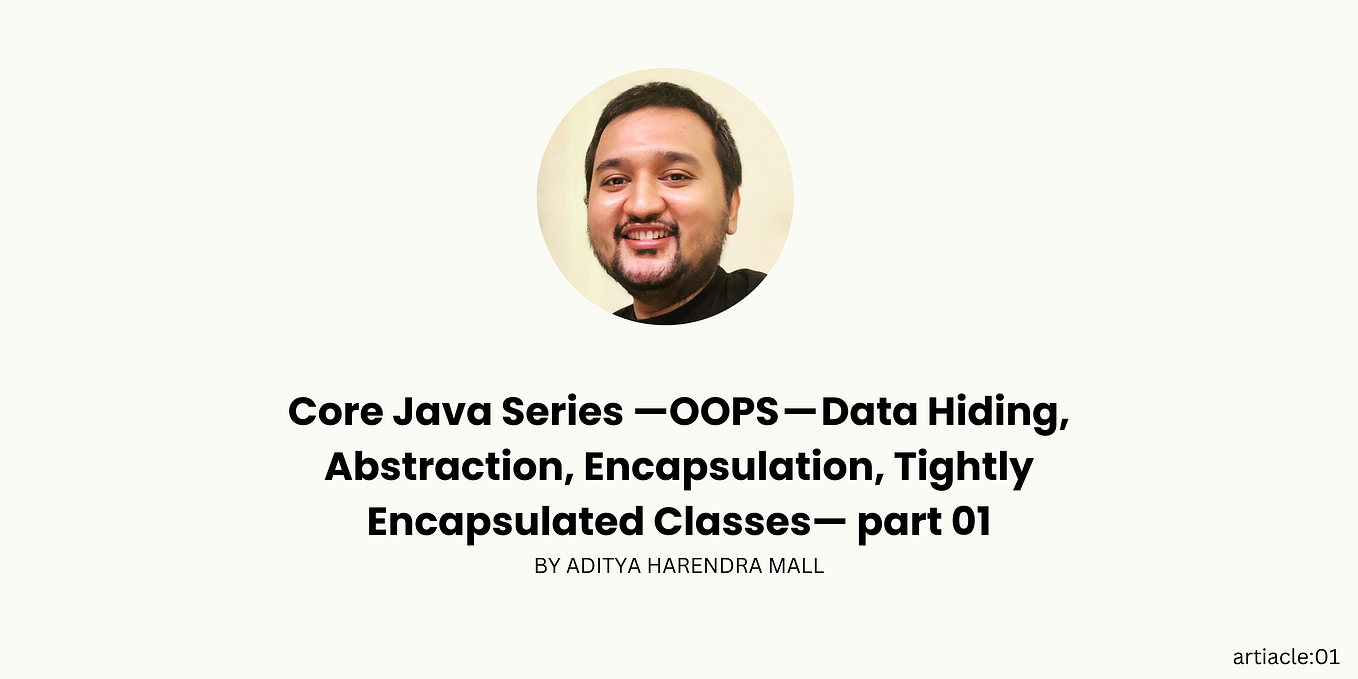 Core Java Series —OOPS—Data Hiding, Abstraction, Encapsulation, Tightly Encapsulated Classes— part 01

BY ADITYA HARENDRA MALL

artiacle:01